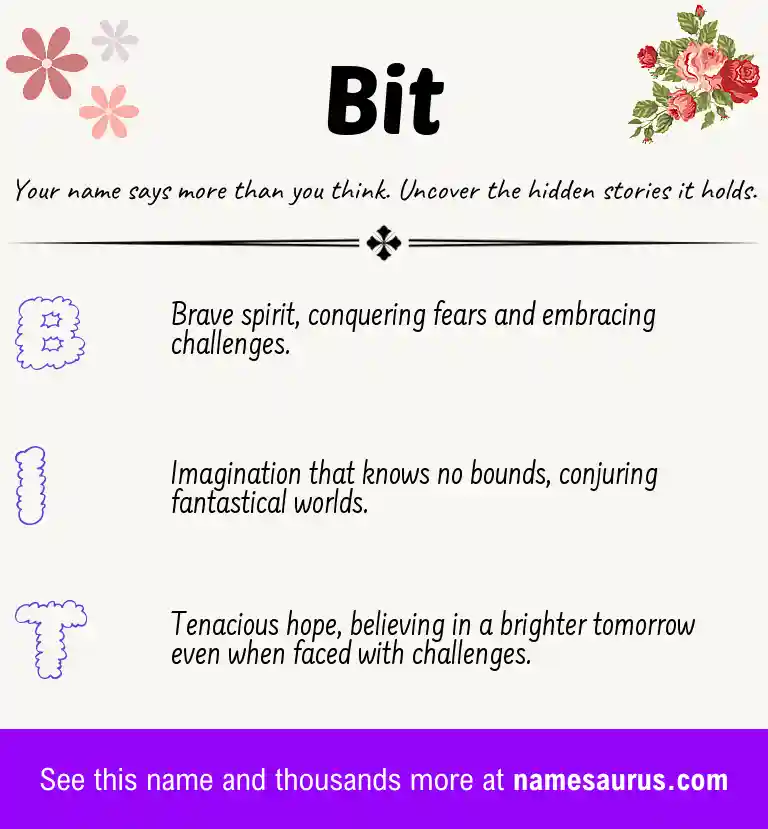 Bit

Your name says more than you think. Uncover the hidden stories it holds.

B

Brave spirit, conquering fears and embracing challenges.

I

Imagination that knows no bounds, conjuring fantastical worlds.

T

Tenacious hope, believing in a brighter tomorrow even when faced with challenges.

See this name and thousands more at namesaurus.com